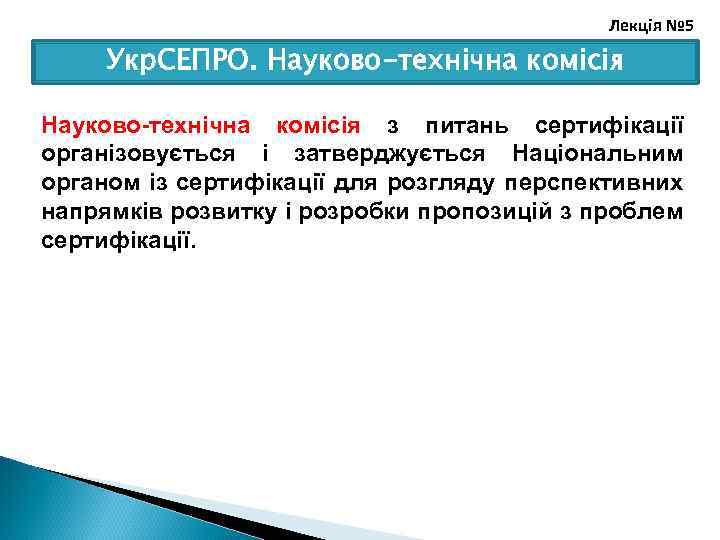 Лекція №5

УкрСЕПРО. Науково-технічна комісія

Науково-технічна комісія з питань сертифікації організовується і затверджується Національним органом із сертифікації для розгляду перспективних напрямків розвитку і розробки пропозицій з проблем сертифікації.